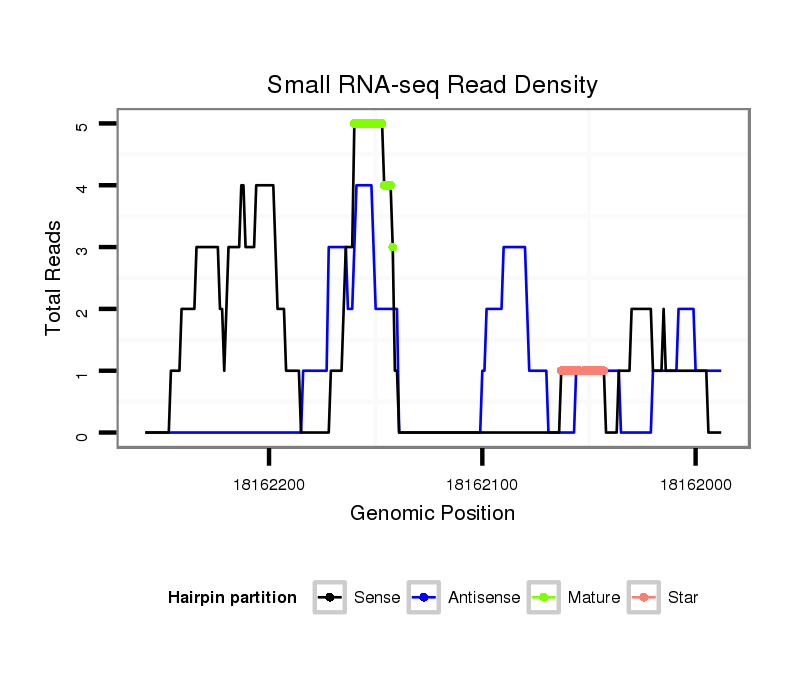 Small RNA-seq Read Density

Total Reads

5
4
3
2
1
0

18162200
18162100
18162000

Genomic Position

Hairpin partition
Sense
Antisense
Mature
Star